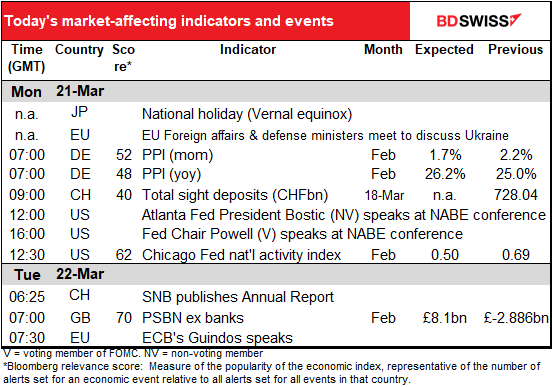 Today's market-affecting indicators and events

BDSWISS

| Time (GMT) | Country | Score* | Indicator | Month | Expected | Previous |
|---|---|---|---|---|---|---|
| Mon | 21-Mar | | | | | |
| n.a. | JP | | National holiday (Vernal equinox) | | | |
| n.a. | EU | | EU Foreign affairs & defense ministers meet to discuss Ukraine | | | |
| 07:00 | DE | 52 | PPI (mom) | Feb | 1.7% | 2.2% |
| 07:00 | DE | 48 | PPI (yoy) | Feb | 26.2% | 25.0% |
| 09:00 | CH | 40 | Total sight deposits (CHFbn) | 18-Mar | n.a. | 728.04 |
| 12:00 | US | | Atlanta Fed President Bostic (NV) speaks at NABE conference | | | |
| 16:00 | US | | Fed Chair Powell (V) speaks at NABE conference | | | |
| 12:30 | US | 62 | Chicago Fed nat'l activity index | Feb | 0.50 | 0.69 |
| Tue | 22-Mar | | | | | |
| 06:25 | CH | | SNB publishes Annual Report | | | |
| 07:00 | GB | 70 | PSBN ex banks | Feb | £8.1bn | £-2.886bn |
| 07:30 | EU | | ECB's Guindos speaks | | | |

V = voting member of FOMC. NV = non-voting member
*Bloomberg relevance score: Measure of the popularity of the economic index, representative of the number of alerts set for an economic event relative to all alerts set for all events in that country.